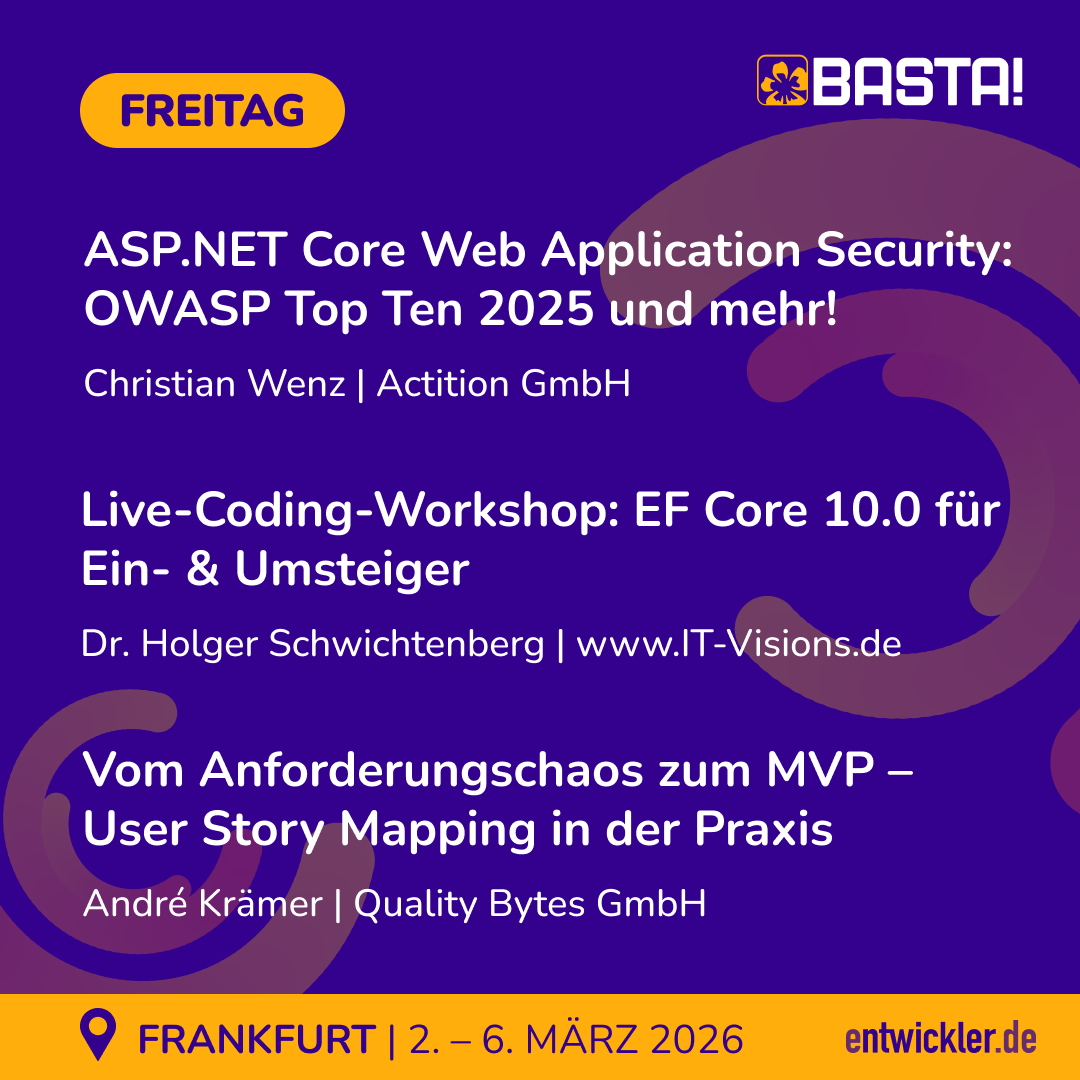 FREITAG

BASTA!

ASP.NET Core Web Application Security: OWASP Top Ten 2025 und mehr!

Christian Wenz | Actition GmbH

Live-Coding-Workshop: EF Core 10.0 für Ein- & Umsteiger

Dr. Holger Schwichtenberg | www.IT-Visions.de

Vom Anforderungschaos zum MVP – User Story Mapping in der Praxis

André Krämer | Quality Bytes GmbH

FRANKFURT | 2. – 6. MÄRZ 2026

entwickler.de